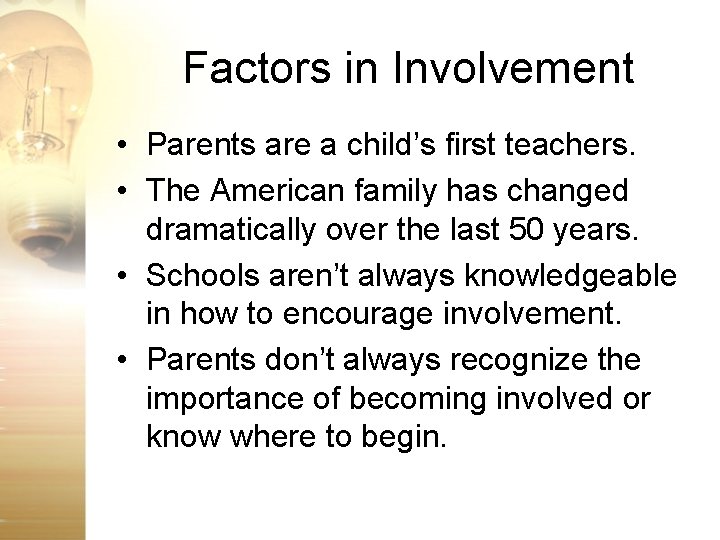 Factors in Involvement

• Parents are a child’s first teachers.
• The American family has changed dramatically over the last 50 years.
• Schools aren’t always knowledgeable in how to encourage involvement.
• Parents don’t always recognize the importance of becoming involved or know where to begin.